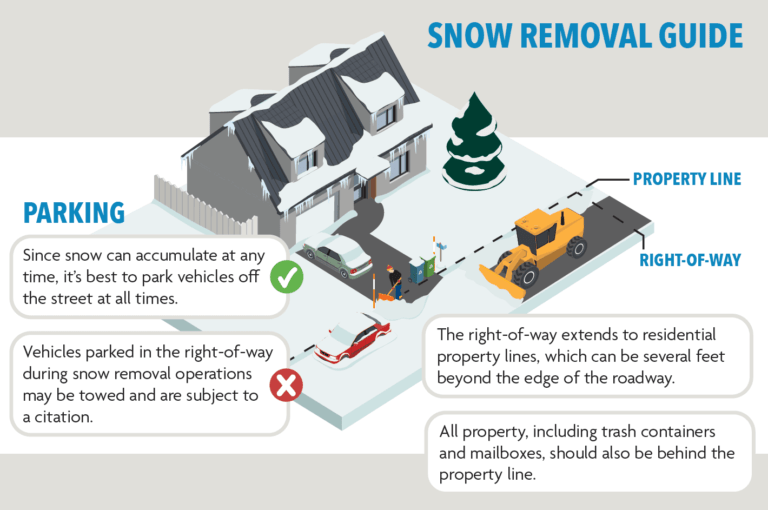 SNOW REMOVAL GUIDE

PROPERTY LINE

RIGHT-OF-WAY

PARKING

Since snow can accumulate at any time, it's best to park vehicles off the street at all times.

Vehicles parked in the right-of-way during snow removal operations may be towed and are subject to a citation.

The right-of-way extends to residential property lines, which can be several feet beyond the edge of the roadway.

All property, including trash containers and mailboxes, should also be behind the property line.